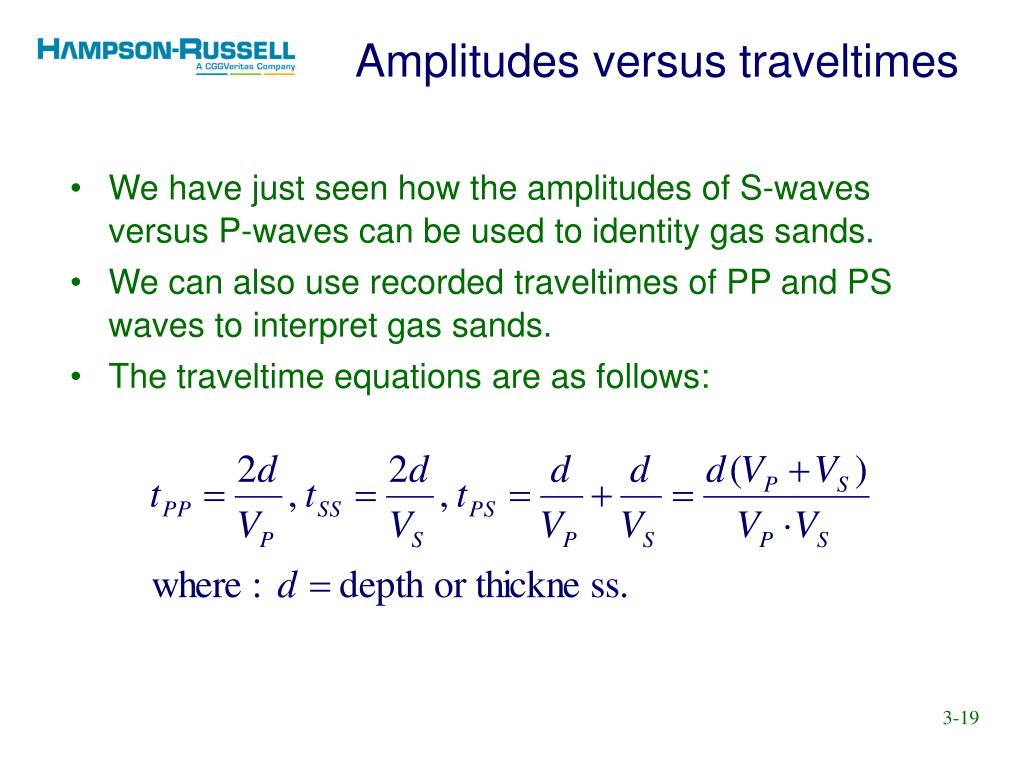 HAMPSON-RUSSELL
A CGGVeritas Company

Amplitudes versus traveltimes

• We have just seen how the amplitudes of S-waves versus P-waves can be used to identity gas sands.
• We can also use recorded traveltimes of PP and PS waves to interpret gas sands.
• The traveltime equations are as follows:

$t_{PP} = \frac{2d}{V_P}, t_{SS} = \frac{2d}{V_S}, t_{PS} = \frac{d}{V_P} + \frac{d}{V_S} = \frac{d(V_P + V_S)}{V_P \cdot V_S}$

where : $d =$ depth or thickne ss.

3-19